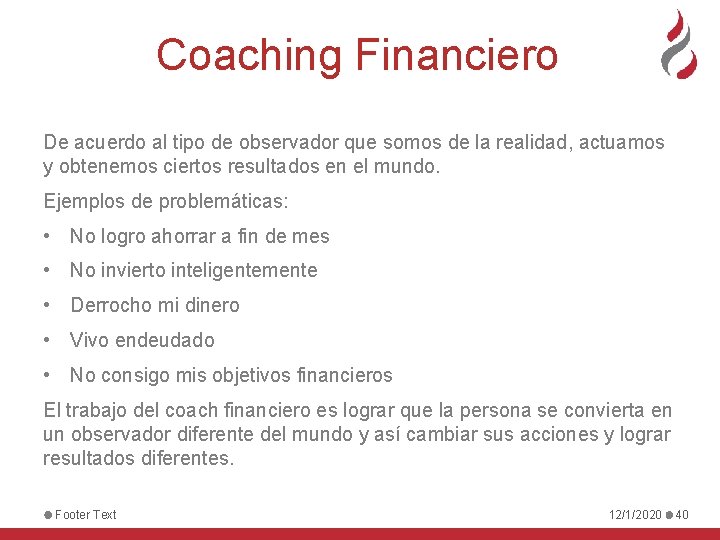 Coaching Financiero

De acuerdo al tipo de observador que somos de la realidad, actuamos y obtenemos ciertos resultados en el mundo.

Ejemplos de problemáticas:

• No logro ahorrar a fin de mes
• No invierto inteligentemente
• Derrocho mi dinero
• Vivo endeudado
• No consigo mis objetivos financieros

El trabajo del coach financiero es lograr que la persona se convierta en un observador diferente del mundo y así cambiar sus acciones y lograr resultados diferentes.

Footer Text

12/1/2020 40